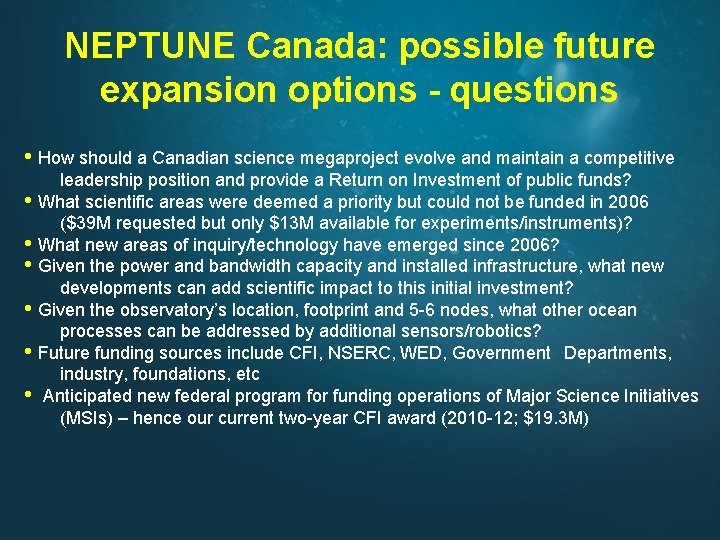 NEPTUNE Canada: possible future expansion options - questions

• How should a Canadian science megaproject evolve and maintain a competitive leadership position and provide a Return on Investment of public funds?
• What scientific areas were deemed a priority but could not be funded in 2006 (\$39M requested but only \$13M available for experiments/instruments)?
• What new areas of inquiry/technology have emerged since 2006?
• Given the power and bandwidth capacity and installed infrastructure, what new developments can add scientific impact to this initial investment?
• Given the observatory's location, footprint and 5-6 nodes, what other ocean processes can be addressed by additional sensors/robotics?
• Future funding sources include CFI, NSERC, WED, Government Departments, industry, foundations, etc
• Anticipated new federal program for funding operations of Major Science Initiatives (MSIs) – hence our current two-year CFI award (2010-12; \$19.3M)